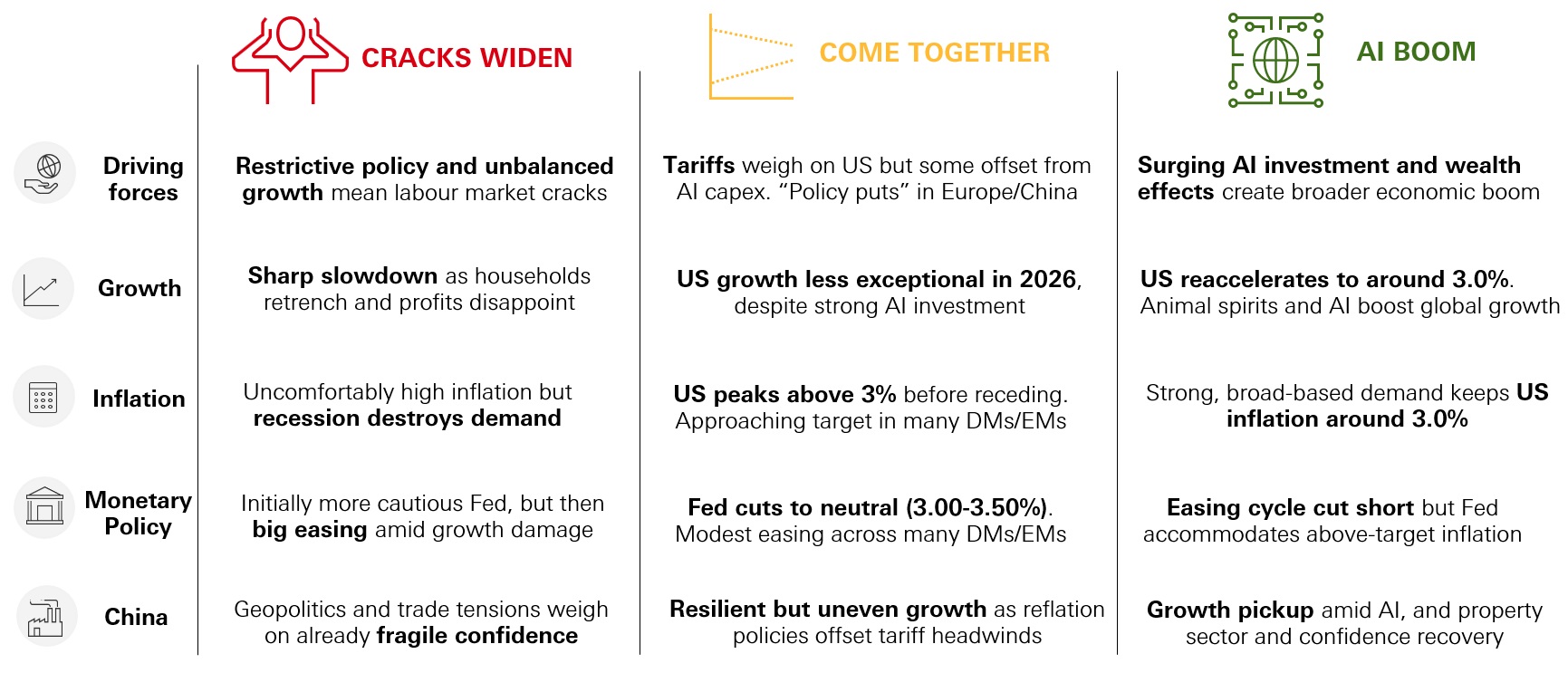 |  | CRACKS WIDEN | COME TOGETHER | AI BOOM |
|---|---|---|---|
| Driving forces | Restrictive policy and unbalanced growth mean labour market cracks | Tariffs weigh on US but some offset from AI capex. “Policy puts” in Europe/China | Surging AI investment and wealth effects create broader economic boom |
| Growth | Sharp slowdown as households retrench and profits disappoint | US growth less exceptional in 2026, despite strong AI investment | US reaccelerates to around 3.0%. Animal spirits and AI boost global growth |
| Inflation | Uncomfortably high inflation but recession destroys demand | US peaks above 3% before receding. Approaching target in many DMs/EMs | Strong, broad-based demand keeps US inflation around 3.0% |
| Monetary Policy | Initially more cautious Fed, but then big easing amid growth damage | Fed cuts to neutral (3.00-3.50%). Modest easing across many DMs/EMs | Easing cycle cut short but Fed accommodates above-target inflation |
| China | Geopolitics and trade tensions weigh on already fragile confidence | Resilient but uneven growth as reflation policies offset tariff headwinds | Growth pickup amid AI, and property sector and confidence recovery |